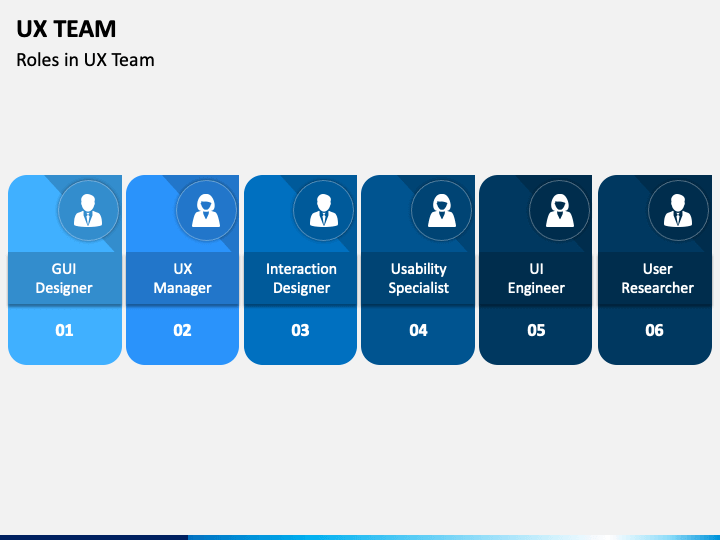 UX TEAM

Roles in UX Team

GUI Designer

01

UX Manager

02

Interaction Designer

03

Usability Specialist

04

UI Engineer

05

User Researcher

06